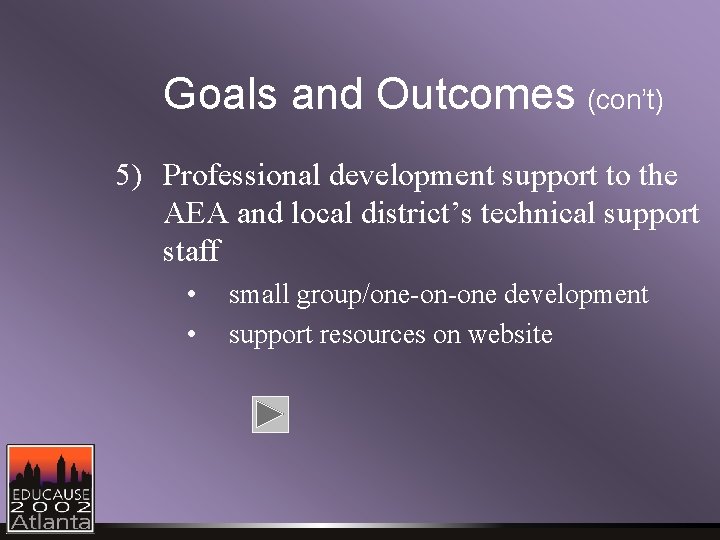 Goals and Outcomes (con't)

5) Professional development support to the AEA and local district's technical support staff

• small group/one-on-one development
• support resources on website

EDUCAUSE
2002
Atlanta